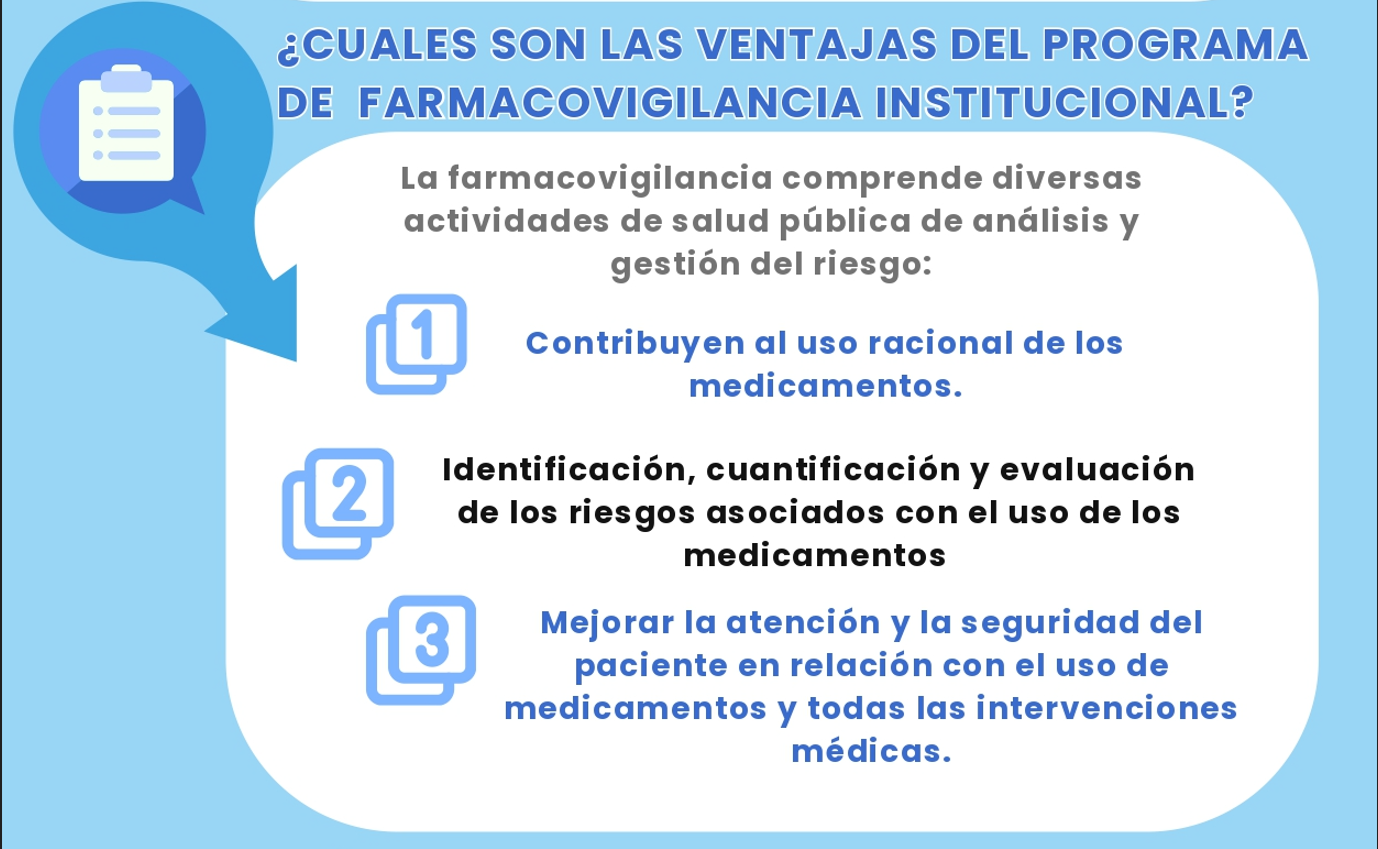 ¿CUALES SON LAS VENTAJAS DEL PROGRAMA DE FARMACOVIGILANCIA INSTITUCIONAL?

La farmacovigilancia comprende diversas actividades de salud pública de análisis y gestión del riesgo:

1

Contribuyen al uso racional de los medicamentos.

2

Identificación, cuantificación y evaluación de los riesgos asociados con el uso de los medicamentos

3

Mejorar la atención y la seguridad del paciente en relación con el uso de medicamentos y todas las intervenciones médicas.